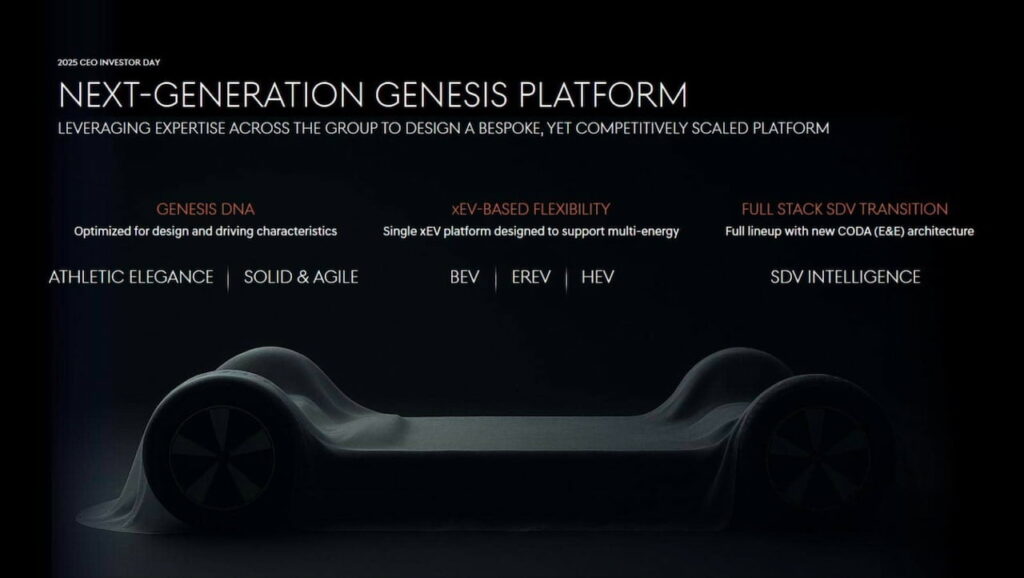 2025 CEO INVESTOR DAY

NEXT-GENERATION GENESIS PLATFORM

LEVERAGING EXPERTISE ACROSS THE GROUP TO DESIGN A BESPOKE, YET COMPETITIVELY SCALED PLATFORM

GENESIS DNA
Optimized for design and driving characteristics

ATHLETIC ELEGANCE | SOLID & AGILE

xEV-BASED FLEXIBILITY
Single xEV platform designed to support multi-energy

BEV | EREV | HEV

FULL STACK SDV TRANSITION
Full lineup with new CODA (E&E) architecture

SDV INTELLIGENCE